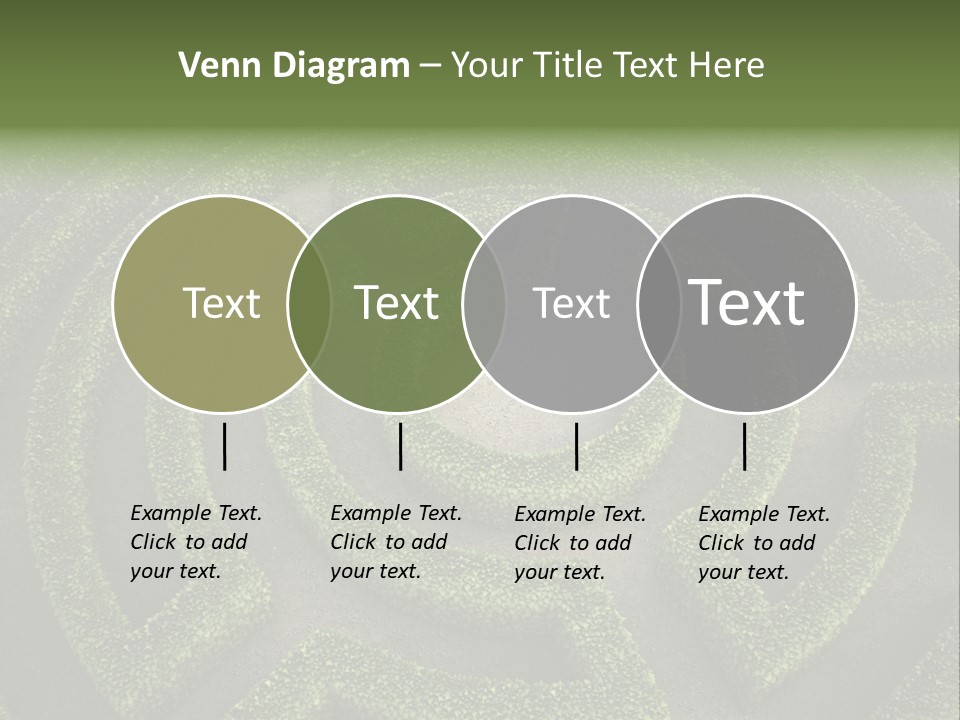 Venn Diagram – Your Title Text Here

Text

Text

Text

Text

Example Text. Click to add your text.

Example Text. Click to add your text.

Example Text. Click to add your text.

Example Text. Click to add your text.